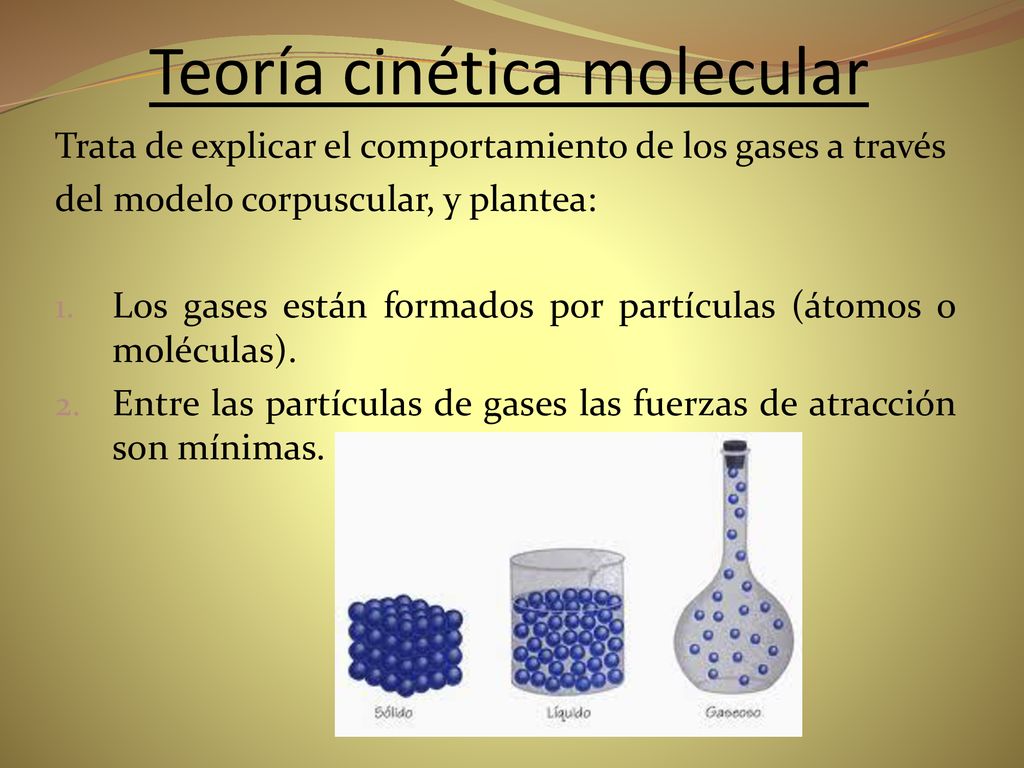 Teoría cinética molecular

Trata de explicar el comportamiento de los gases a través del modelo corpuscular, y plantea:

1. Los gases están formados por partículas (átomos o moléculas).
2. Entre las partículas de gases las fuerzas de atracción son mínimas.

Sólido

Líquido

Gaseoso